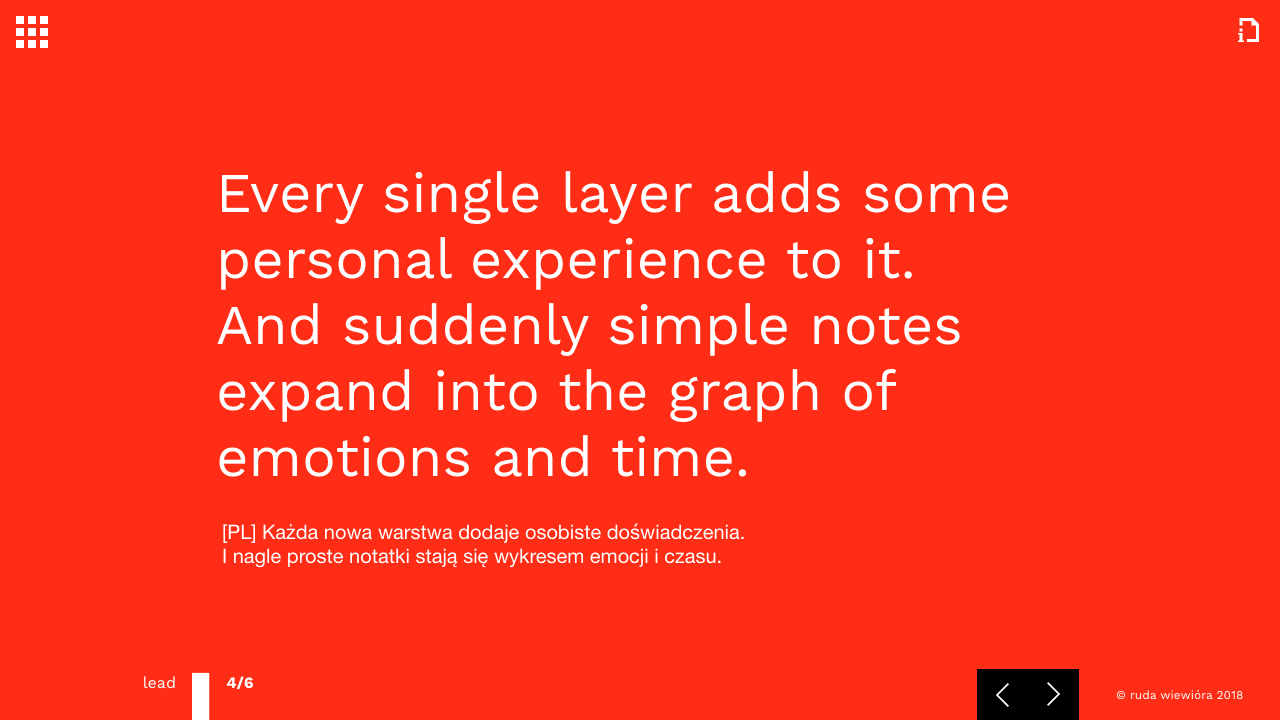 Every single layer adds some personal experience to it. And suddenly simple notes expand into the graph of emotions and time.

[PL] Każda nowa warstwa dodaje osobiste doświadczenia.
I nagle proste notatki stają się wykresem emocji i czasu.

lead 4/6

© ruda wiewióra 2018